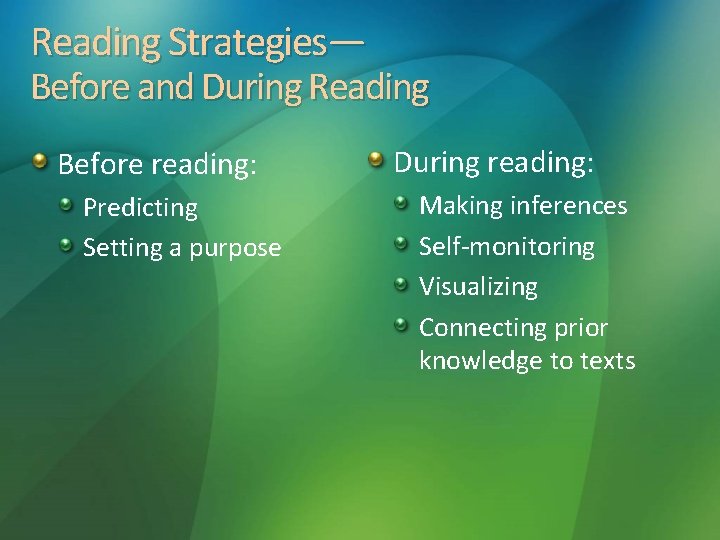 Reading Strategies—
Before and During Reading

Before reading:
Predicting
Setting a purpose

During reading:
Making inferences
Self-monitoring
Visualizing
Connecting prior knowledge to texts